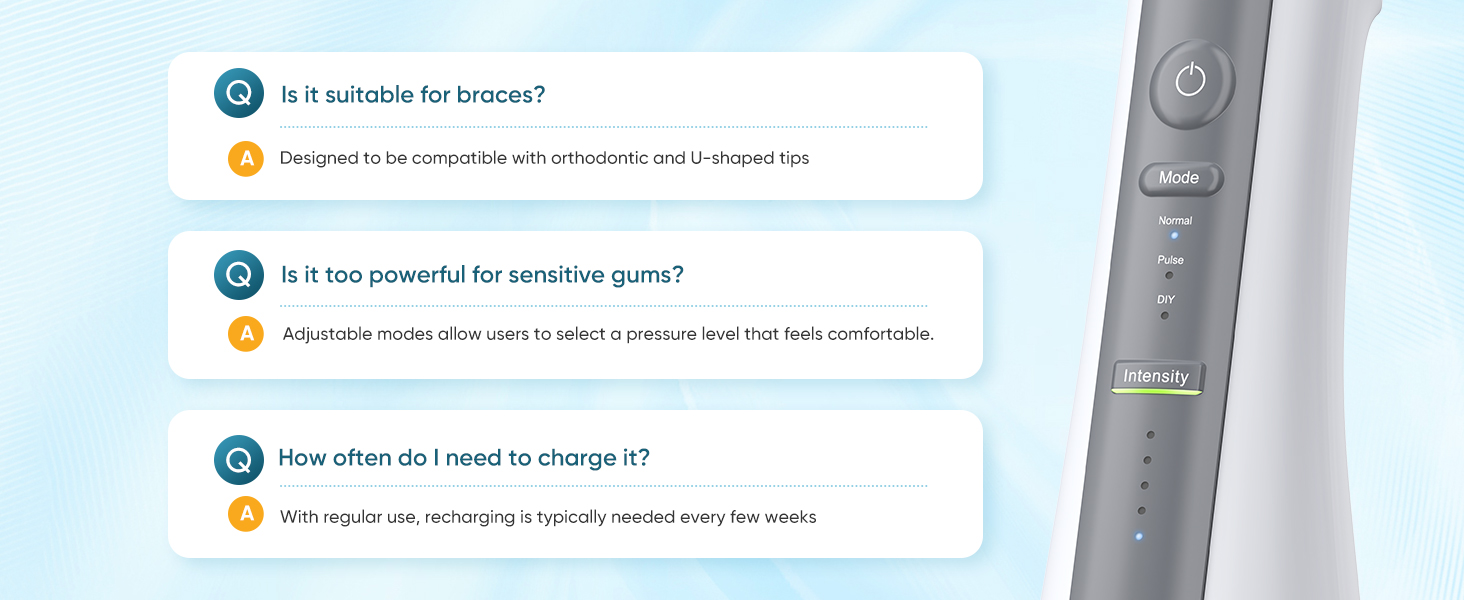 Q Is it suitable for braces?

A Designed to be compatible with orthodontic and U-shaped tips

Q Is it too powerful for sensitive gums?

A Adjustable modes allow users to select a pressure level that feels comfortable.

Q How often do I need to charge it?

A With regular use, recharging is typically needed every few weeks

Mode

Normal

Pulse

DIY

Intensity